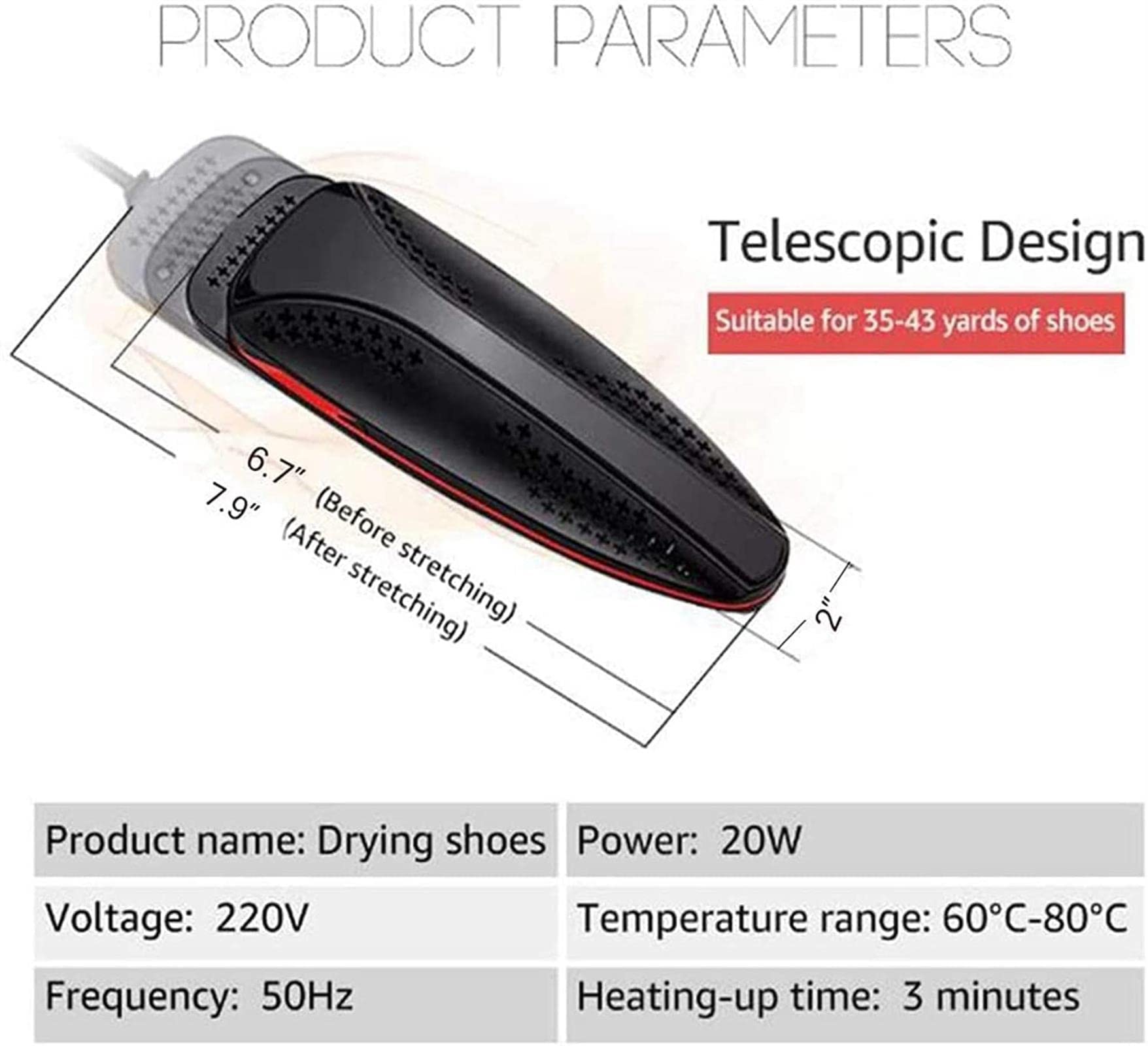 PRODUCT PARAMETERS

Telescopic Design

Suitable for 35-43 yards of shoes

6.7" (Before stretching)
7.9" (After stretching)

2"

| Product name: Drying shoes | Power: 20W |
|---|---|
| Voltage: 220V | Temperature range: 60°C-80°C |
| Frequency: 50Hz | Heating-up time: 3 minutes |